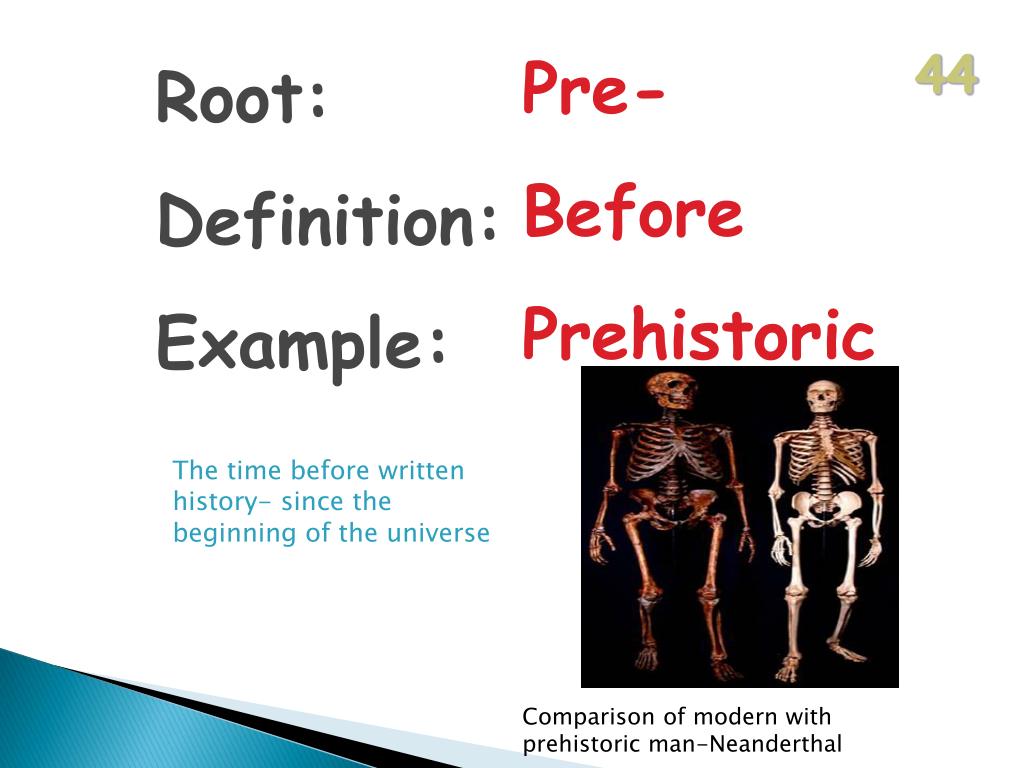 44

Root: Pre-

Definition: Before

Example: Prehistoric

The time before written history- since the beginning of the universe

Comparison of modern with prehistoric man-Neanderthal